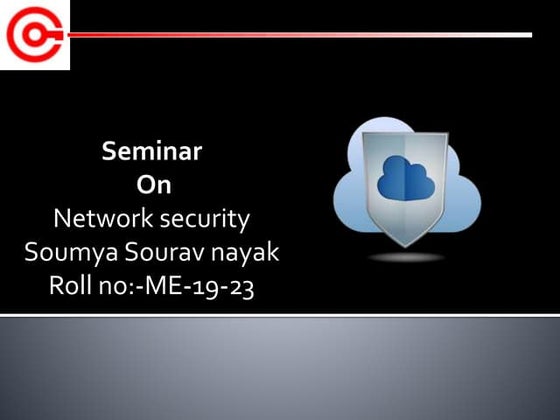 Seminar
On
Network security
Soumya Sourav nayak
Roll no:-ME-19-23